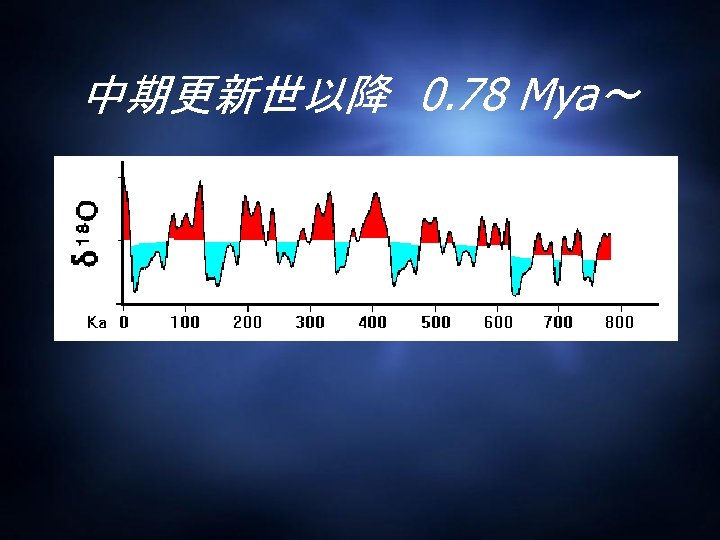 中期更新世以降 0.78 Mya～

$\delta^{18}O$

Ka 0 100 200 300 400 500 600 700 800